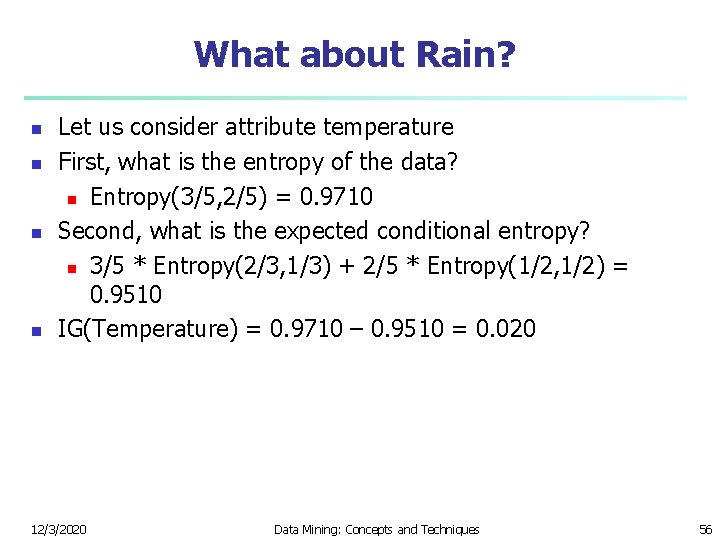 What about Rain?

- Let us consider attribute temperature
- First, what is the entropy of the data?
  - Entropy(3/5,2/5) = 0.9710
- Second, what is the expected conditional entropy?
  - 3/5 * Entropy(2/3,1/3) + 2/5 * Entropy(1/2,1/2) = 0.9510
- IG(Temperature) = 0.9710 – 0.9510 = 0.020

12/3/2020 Data Mining: Concepts and Techniques 56